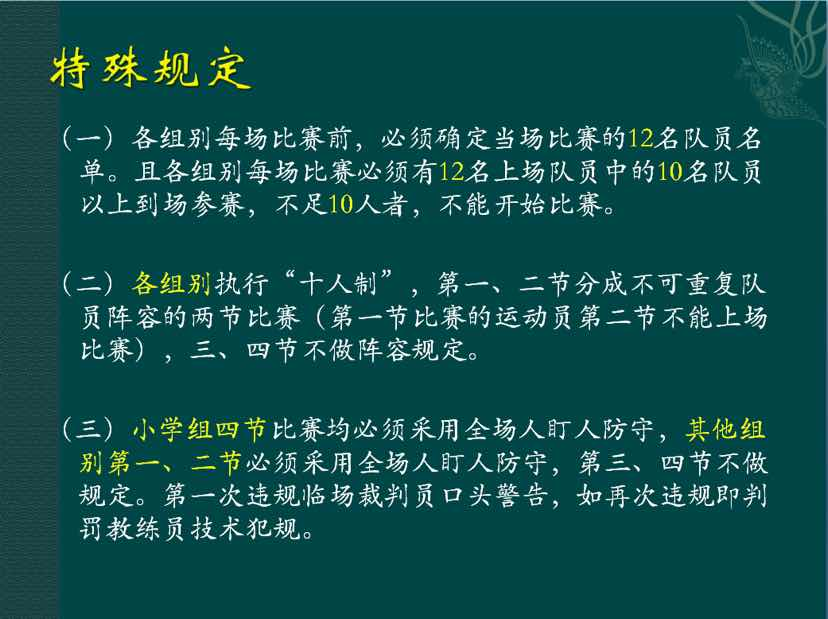 特殊规定

（一）各组别每场比赛前，必须确定当场比赛的12名队员名单。且各组别每场比赛必须有12名上场队员中的10名队员以上到场参赛，不足10人者，不能开始比赛。

（二）各组别执行“十人制”，第一、二节分成不可重复队员阵容的两节比赛（第一节比赛的运动员第二节不能上场比赛），三、四节不做阵容规定。

（三）小学组四节比赛均必须采用全场人盯人防守，其他组别第一、二节必须采用全场人盯人防守，第三、四节不做规定。第一次违规临场裁判员口头警告，如再次违规即判罚教练员技术犯规。